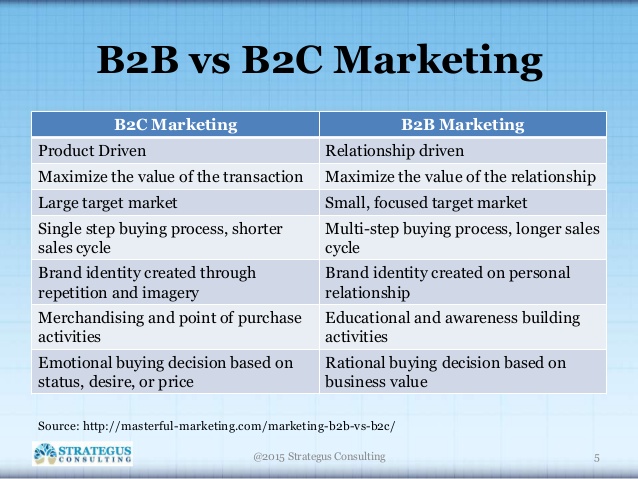 B2B vs B2C Marketing

| B2C Marketing | B2B Marketing |
|---|---|
| Product Driven | Relationship driven |
| Maximize the value of the transaction | Maximize the value of the relationship |
| Large target market | Small, focused target market |
| Single step buying process, shorter sales cycle | Multi-step buying process, longer sales cycle |
| Brand identity created through repetition and imagery | Brand identity created on personal relationship |
| Merchandising and point of purchase activities | Educational and awareness building activities |
| Emotional buying decision based on status, desire, or price | Rational buying decision based on business value |

Source: http://masterful-marketing.com/marketing-b2b-vs-b2c/

STRATEGUS CONSULTING

@2015 Strategus Consulting

5